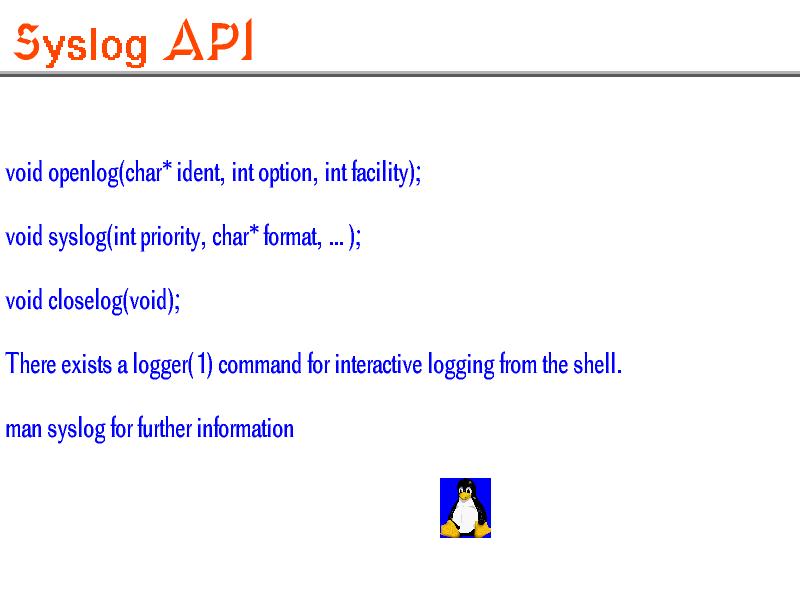 Syslog API

void openlog(char* ident, int option, int facility);

void syslog(int priority, char* format, ... );

void closelog(void);

There exists a logger(1) command for interactive logging from the shell.

man syslog for further information